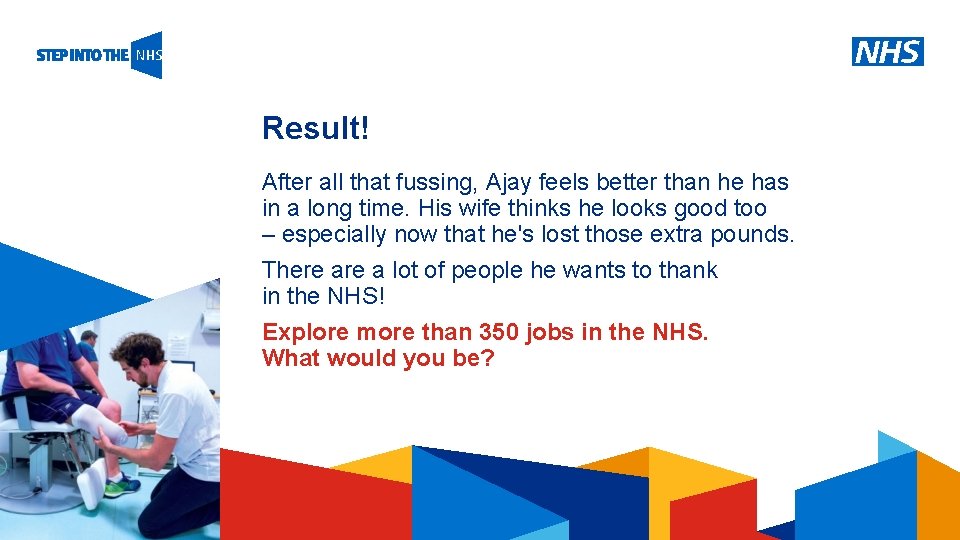 STEP INTO THE NHS

NHS

Result!

After all that fussing, Ajay feels better than he has in a long time. His wife thinks he looks good too – especially now that he's lost those extra pounds.

There are a lot of people he wants to thank in the NHS!

Explore more than 350 jobs in the NHS. What would you be?